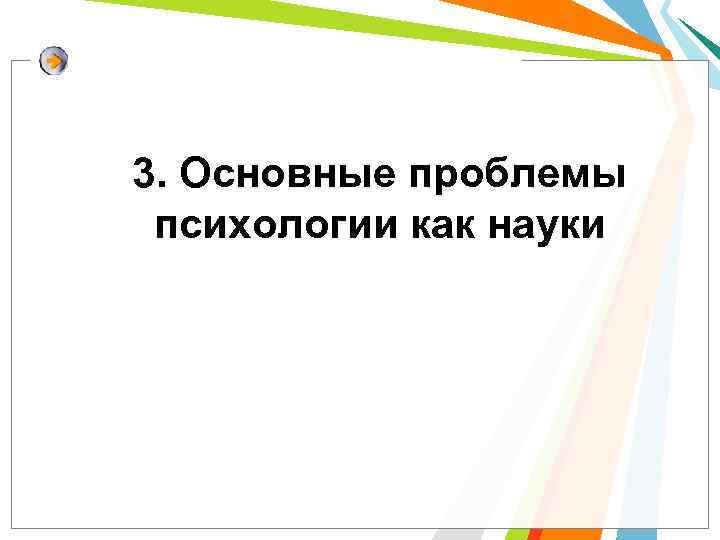 3. Основные проблемы психологии как науки